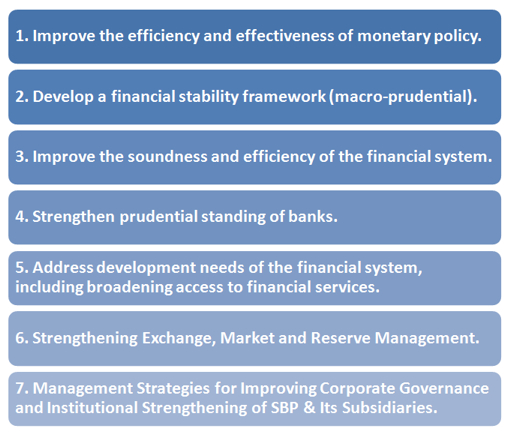 1. Improve the efficiency and effectiveness of monetary policy.

2. Develop a financial stability framework (macro-prudential).

3. Improve the soundness and efficiency of the financial system.

4. Strengthen prudential standing of banks.

5. Address development needs of the financial system, including broadening access to financial services.

6. Strengthening Exchange, Market and Reserve Management.

7. Management Strategies for Improving Corporate Governance and Institutional Strengthening of SBP & Its Subsidiaries.